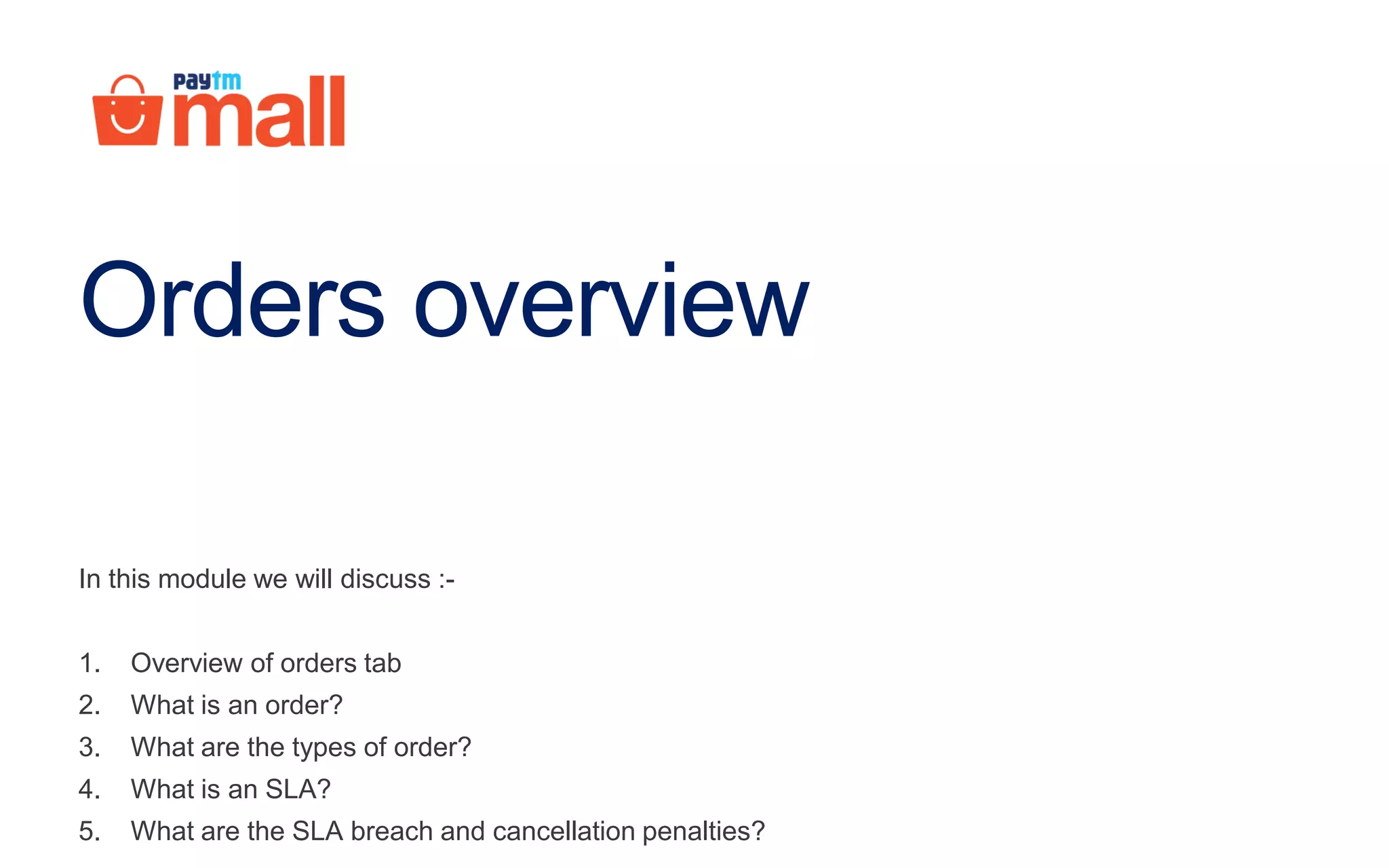 Paytm mall

Orders overview

In this module we will discuss :-

1. Overview of orders tab
2. What is an order?
3. What are the types of order?
4. What is an SLA?
5. What are the SLA breach and cancellation penalties?